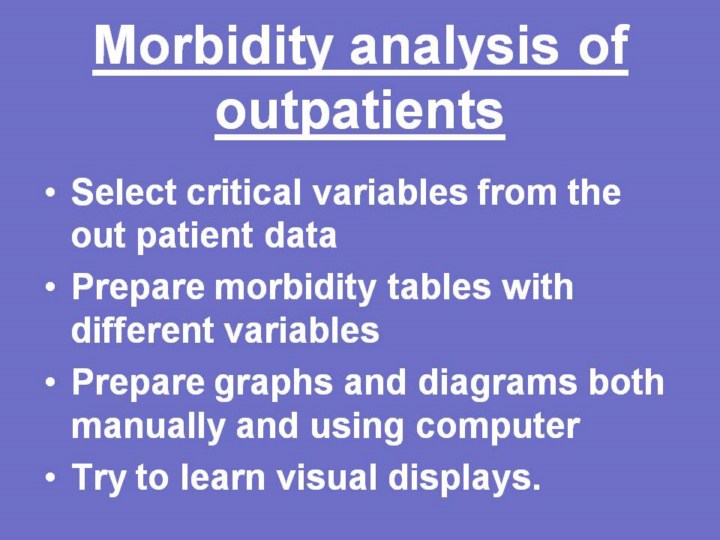 Morbidity analysis of outpatients

• Select critical variables from the out patient data
• Prepare morbidity tables with different variables
• Prepare graphs and diagrams both manually and using computer
• Try to learn visual displays.